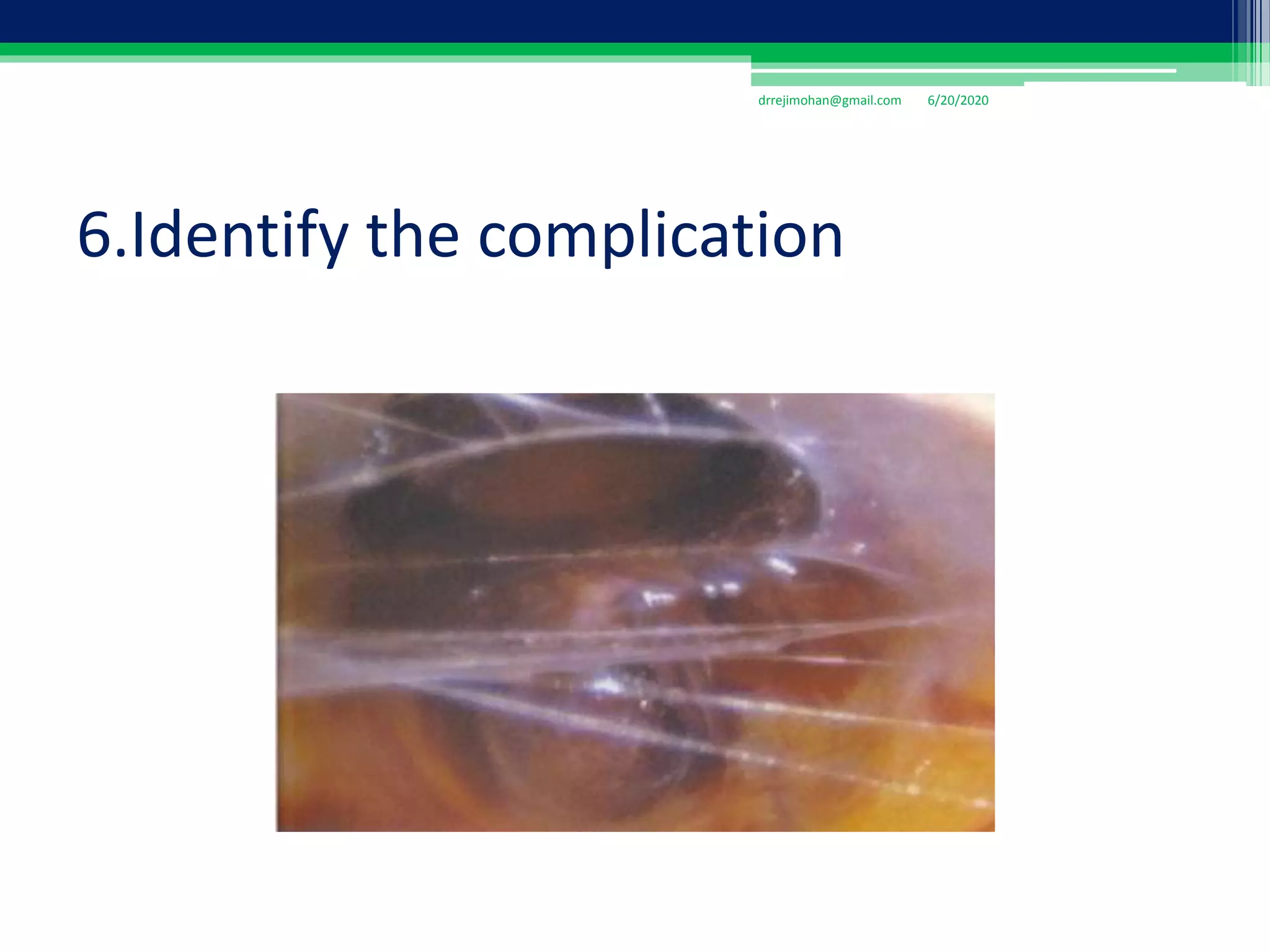 drrejimohan@gmail.com 6/20/2020

6.Identify the complication